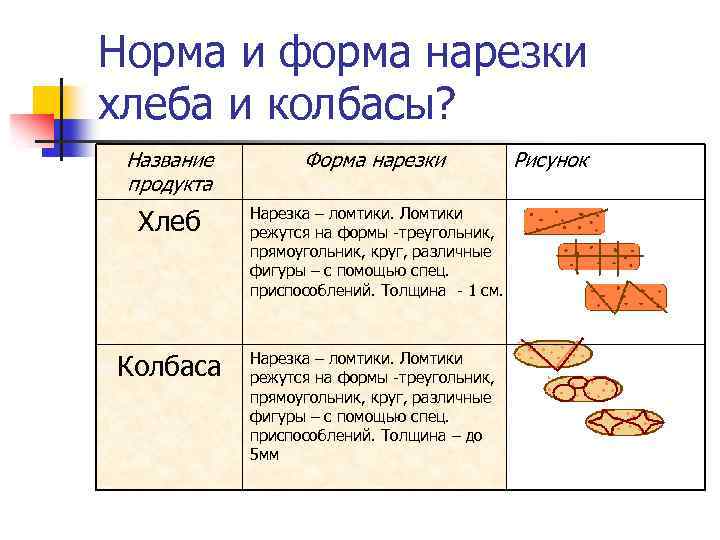 Норма и форма нарезки хлеба и колбасы?

| Название продукта | Форма нарезки | Рисунок |
|---|---|---|
| Хлеб | Нарезка – ломтики. Ломтики режутся на формы -треугольник, прямоугольник, круг, различные фигуры – с помощью спец. приспособлений. Толщина - 1 см. | |
| Колбаса | Нарезка – ломтики. Ломтики режутся на формы -треугольник, прямоугольник, круг, различные фигуры – с помощью спец. приспособлений. Толщина – до 5мм | |